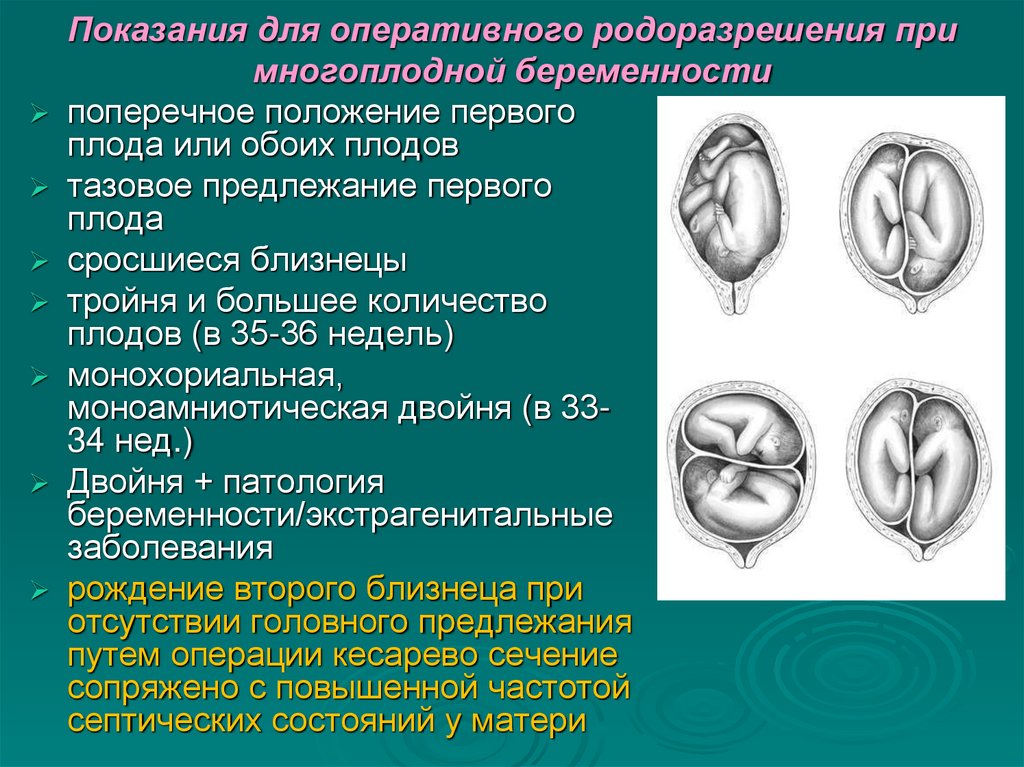 Показания для оперативного родоразрешения при многоплодной беременности

➢ поперечное положение первого плода или обоих плодов
➢ тазовое предлежание первого плода
➢ сросшиеся близнецы
➢ тройня и большее количество плодов (в 35-36 недель)
➢ монохориальная, моноамниотическая двойня (в 33-34 нед.)
➢ Двойня + патология беременности/экстрагенитальные заболевания
➢ рождение второго близнеца при отсутствии головного предлежания путем операции кесарево сечение сопряжено с повышенной частотой септических состояний у матери